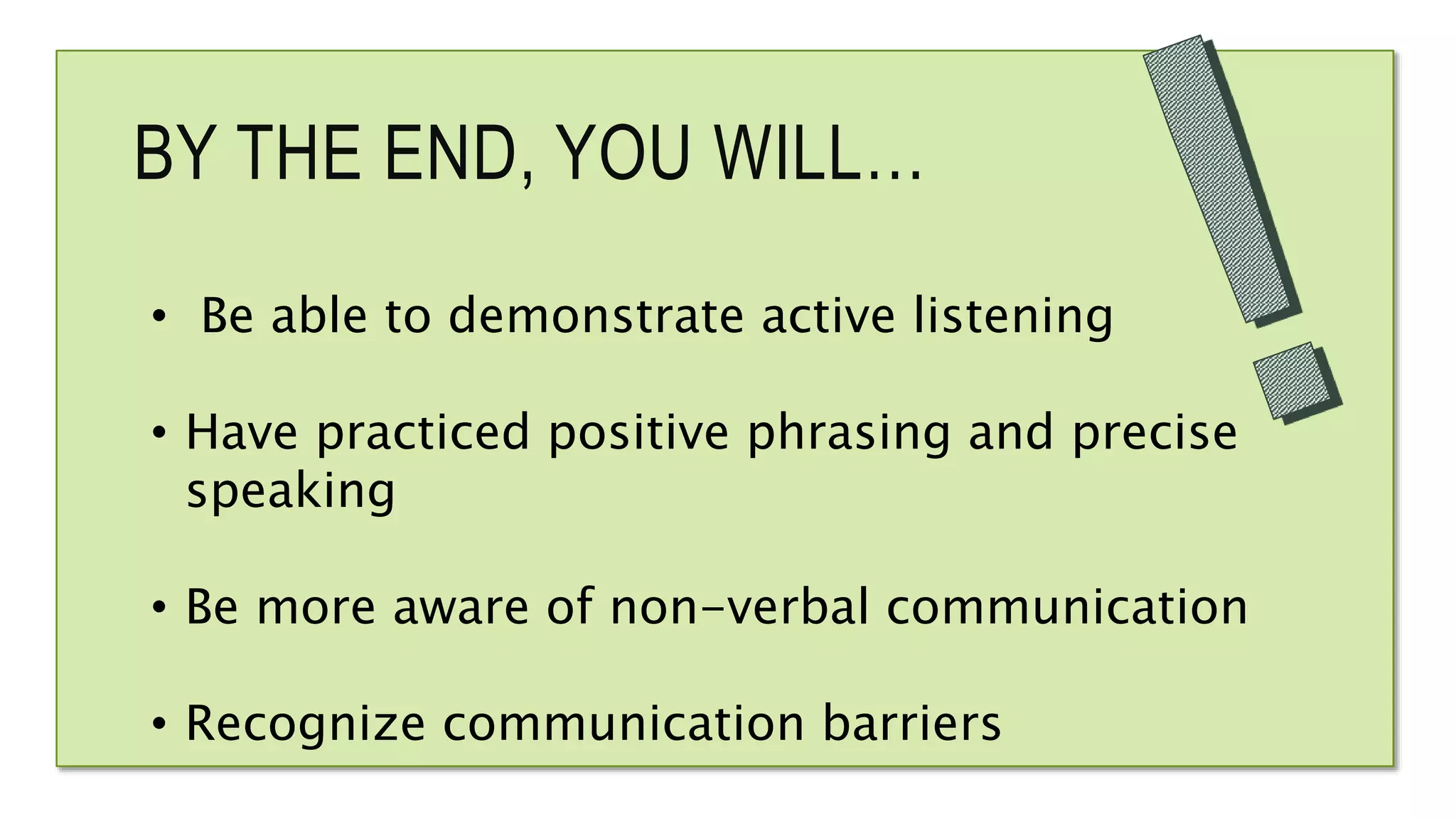 BY THE END, YOU WILL…

• Be able to demonstrate active listening

• Have practiced positive phrasing and precise speaking

• Be more aware of non-verbal communication

• Recognize communication barriers